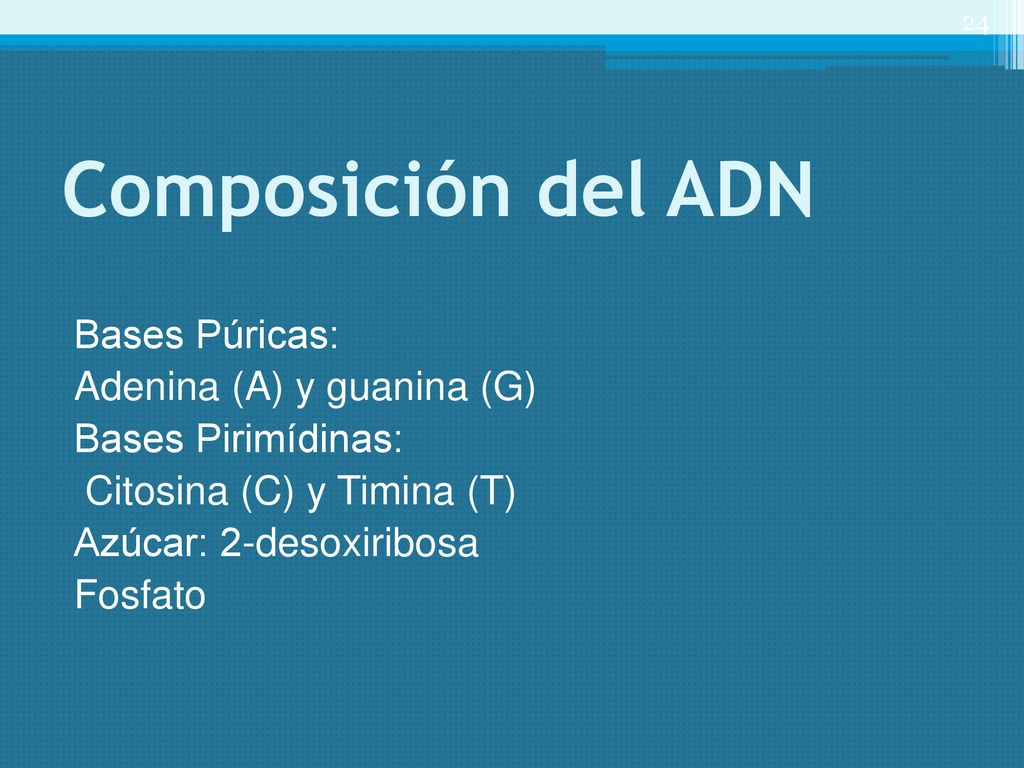 24

Composición del ADN

Bases Púricas:
Adenina (A) y guanina (G)
Bases Pirimídinas:
Citosina (C) y Timina (T)
Azúcar: 2-desoxiribosa
Fosfato